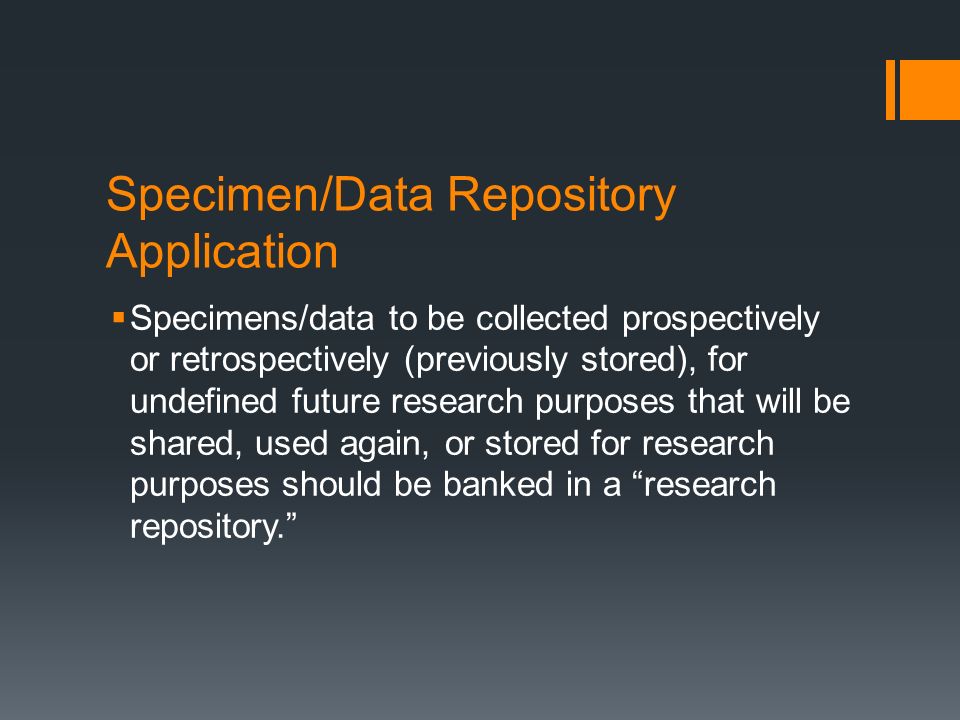 Specimen/Data Repository Application

▪ Specimens/data to be collected prospectively or retrospectively (previously stored), for undefined future research purposes that will be shared, used again, or stored for research purposes should be banked in a “research repository.”